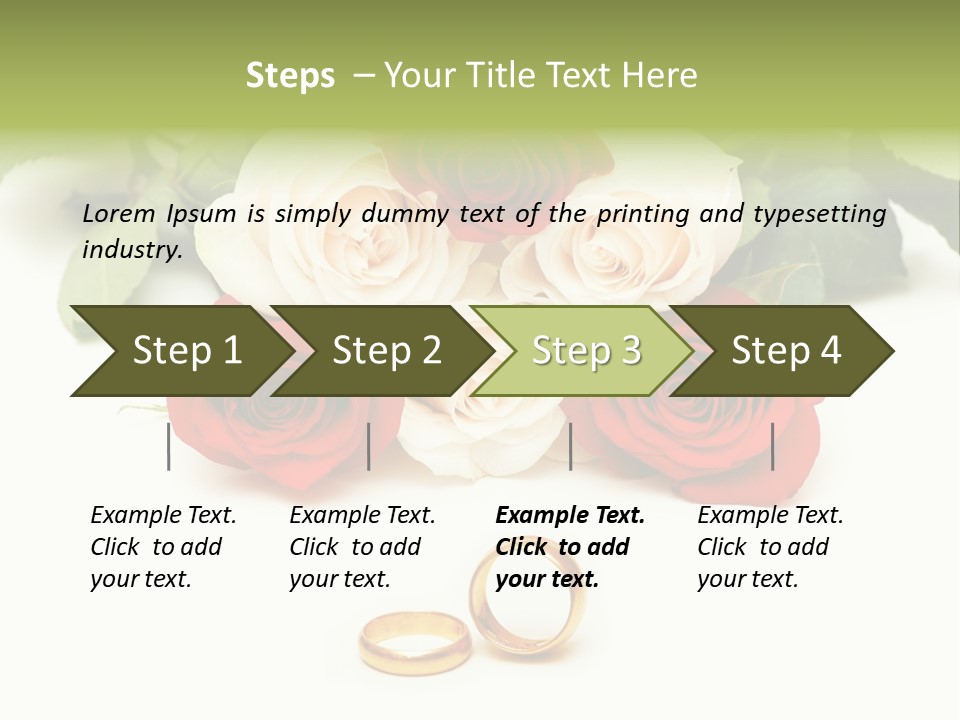 Steps – Your Title Text Here

Lorem Ipsum is simply dummy text of the printing and typesetting industry.

Step 1

Step 2

Step 3

Step 4

Example Text. Click to add your text.

Example Text. Click to add your text.

Example Text. Click to add your text.

Example Text. Click to add your text.